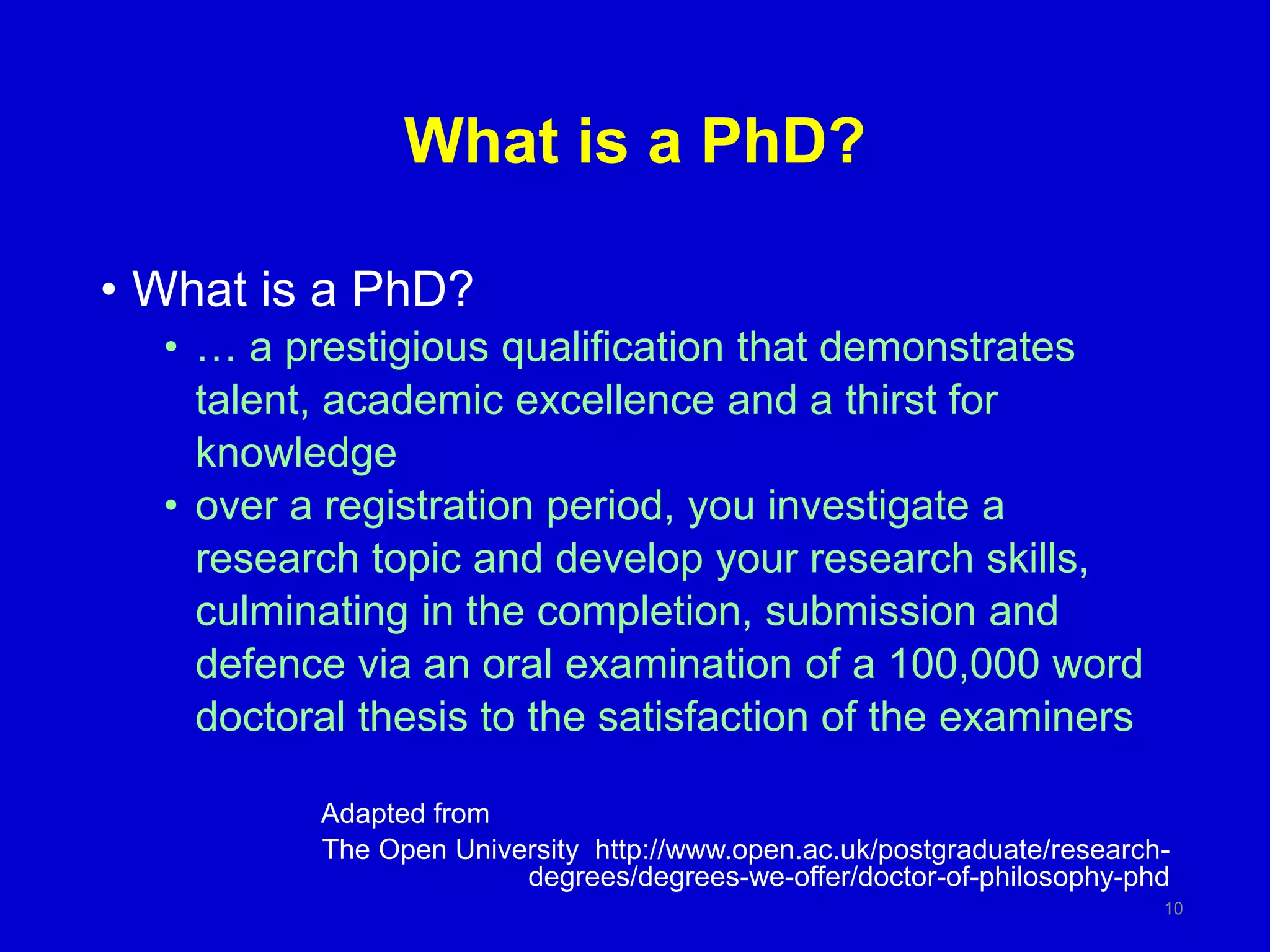 What is a PhD?

• What is a PhD?
• … a prestigious qualification that demonstrates talent, academic excellence and a thirst for knowledge
• over a registration period, you investigate a research topic and develop your research skills, culminating in the completion, submission and defence via an oral examination of a 100,000 word doctoral thesis to the satisfaction of the examiners

Adapted from
The Open University http://www.open.ac.uk/postgraduate/research-degrees/degrees-we-offer/doctor-of-philosophy-phd

10